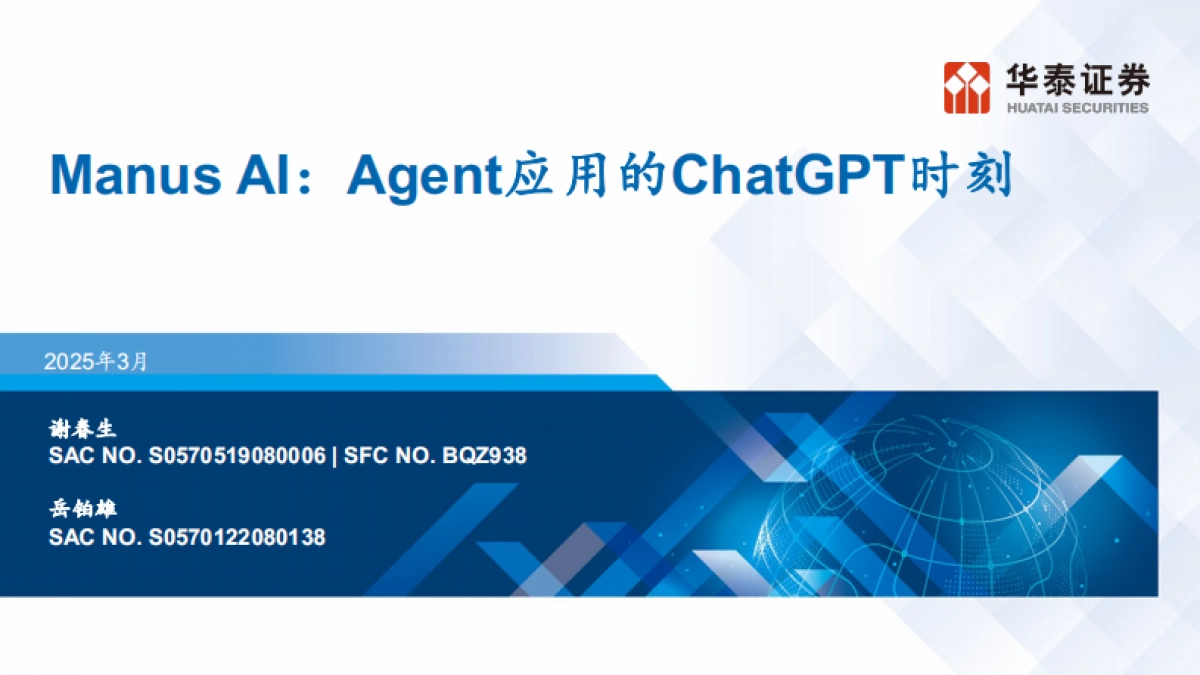 华泰证券
HUATAI SECURITIES

Manus AI：Agent应用的ChatGPT时刻

2025年3月

谢春生
SAC NO. S0570519080006 | SFC NO. BQZ938

岳铂雄
SAC NO. S0570122080138